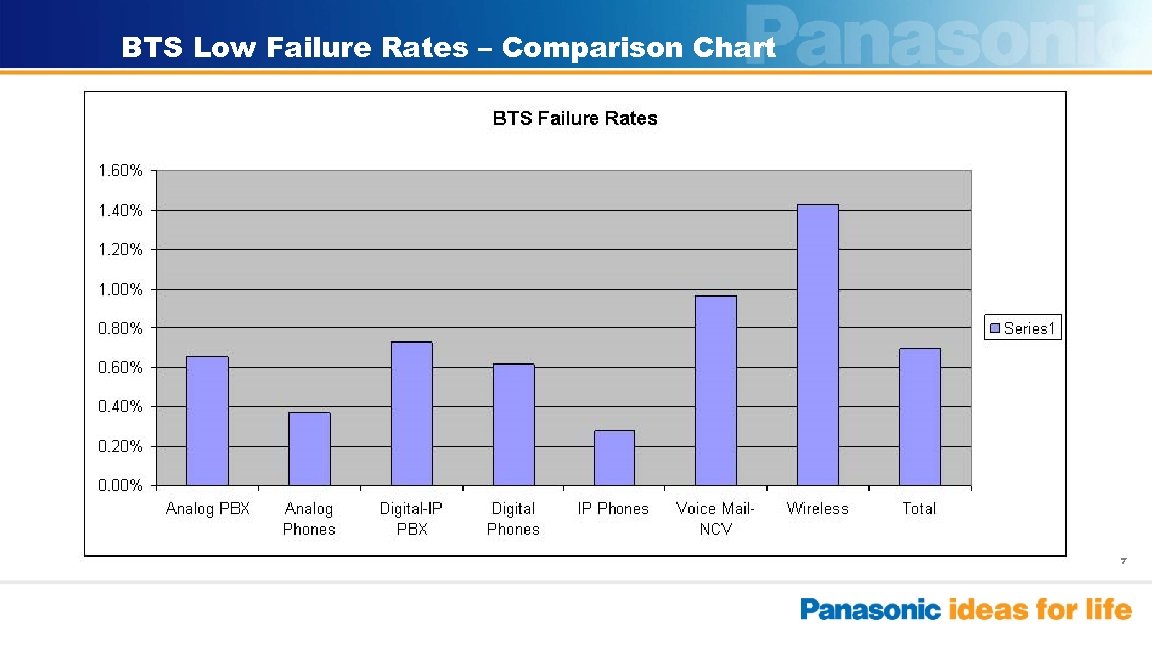 BTS Low Failure Rates – Comparison Chart

Panasonic

BTS Failure Rates

1.60%
1.40%
1.20%
1.00%
0.80%
0.60%
0.40%
0.20%
0.00%

Analog PBX
Analog Phones
Digital-IP PBX
Digital Phones
IP Phones
Voice Mail-NCV
Wireless
Total

Series1

7

Panasonic ideas for life